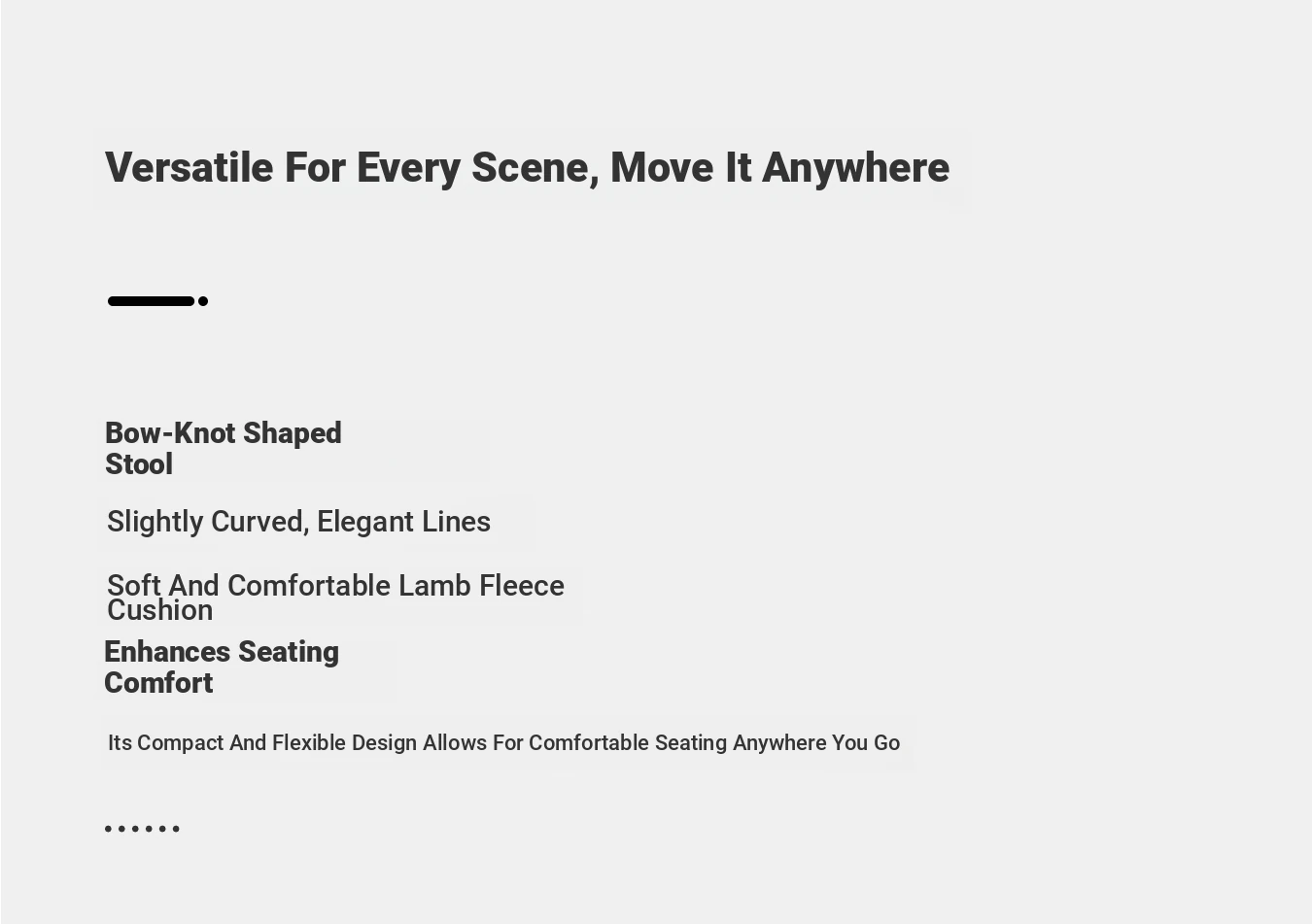 Versatile For Every Scene, Move It Anywhere

Bow-Knot Shaped Stool

Slightly Curved, Elegant Lines

Soft And Comfortable Lamb Fleece Cushion

Enhances Seating Comfort

Its Compact And Flexible Design Allows For Comfortable Seating Anywhere You Go